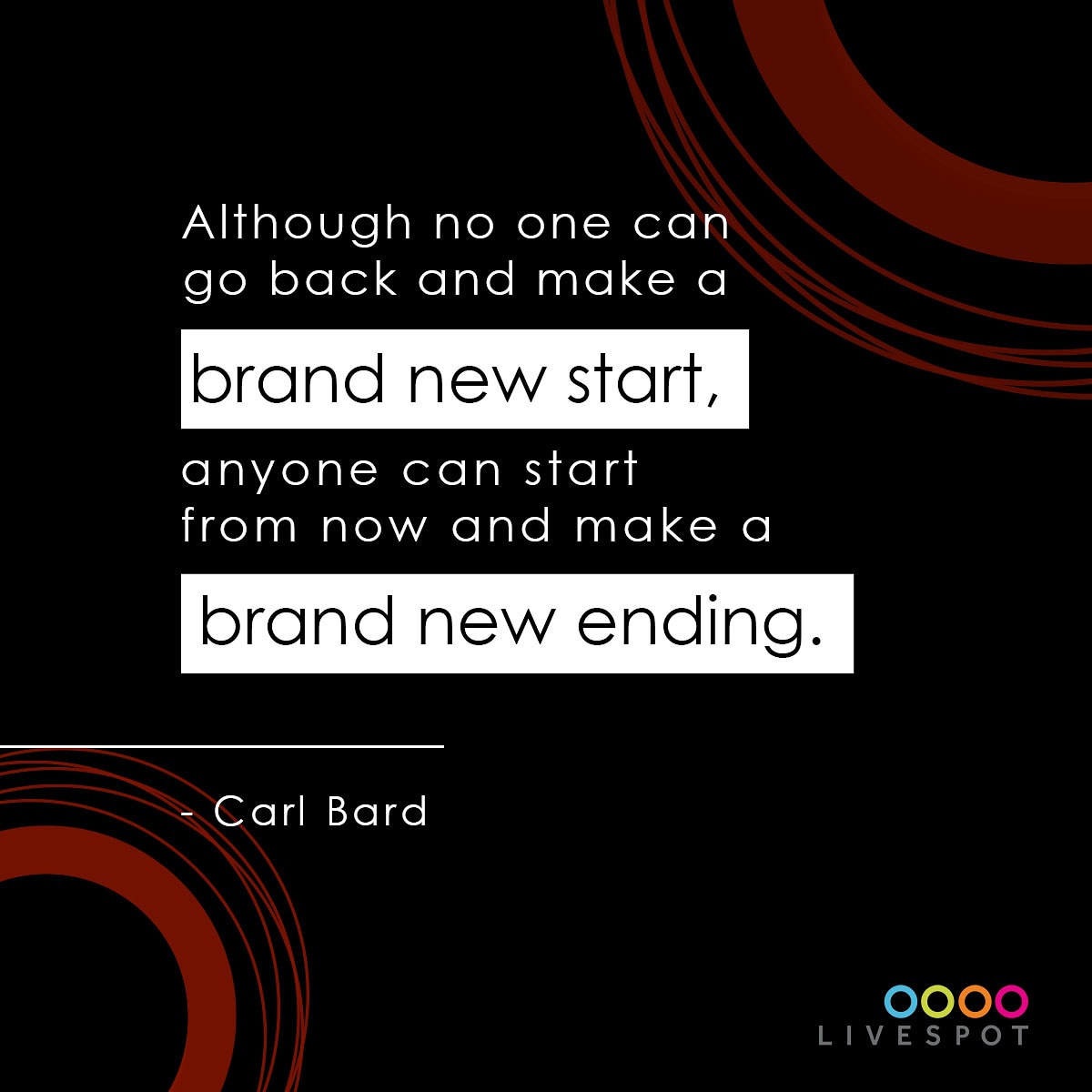 Although no one can go back and make a

brand new start,

anyone can start from now and make a

brand new ending.

- Carl Bard

LIVESPOT